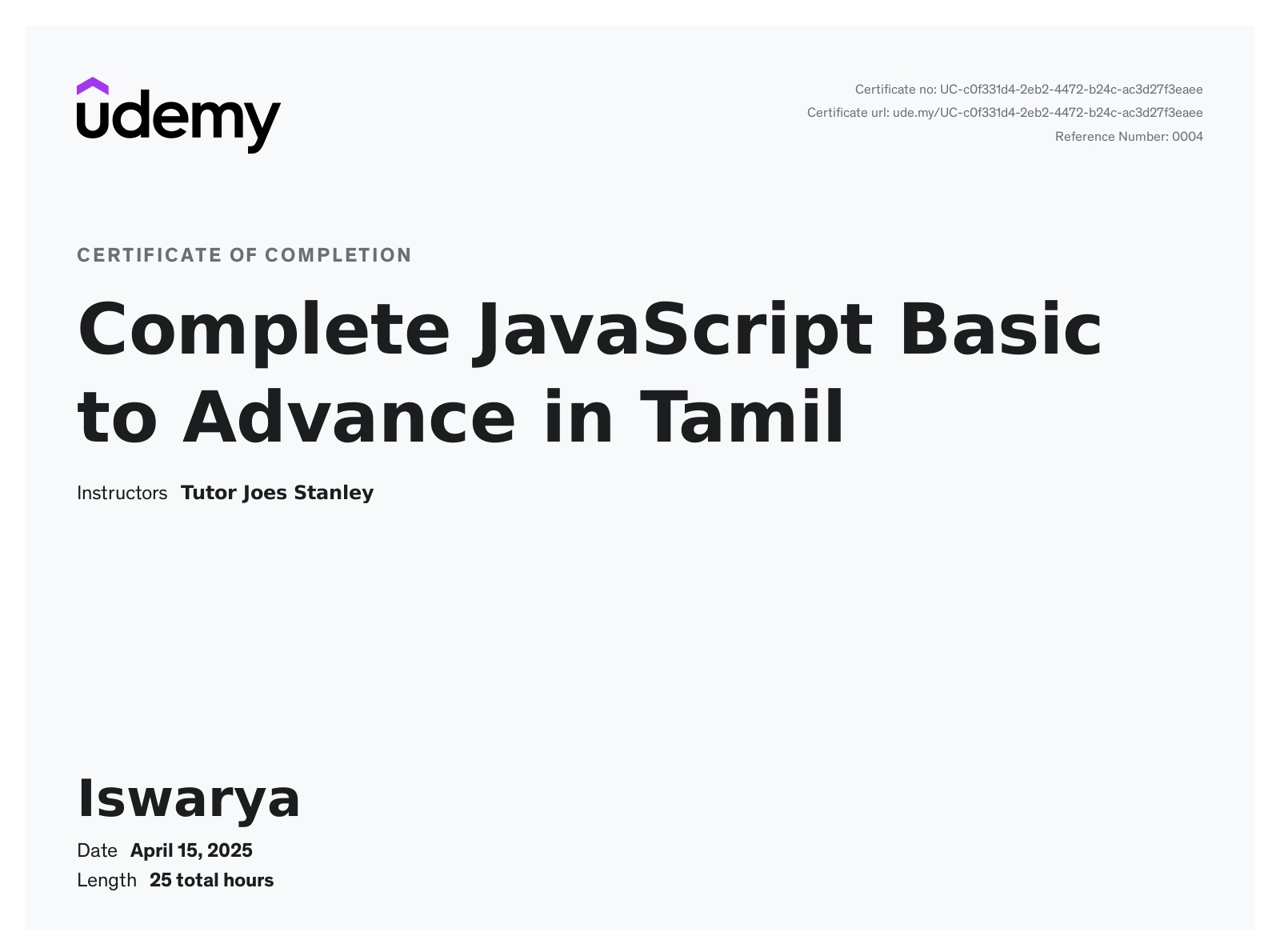 udemy

Certificate no: UC-c0f331d4-2eb2-4472-b24c-ac3d27f3eaee
Certificate url: ude.my/UC-c0f331d4-2eb2-4472-b24c-ac3d27f3eaee
Reference Number: 0004

CERTIFICATE OF COMPLETION

Complete JavaScript Basic to Advance in Tamil

Instructors Tutor Joes Stanley

Iswarya

Date April 15, 2025
Length 25 total hours